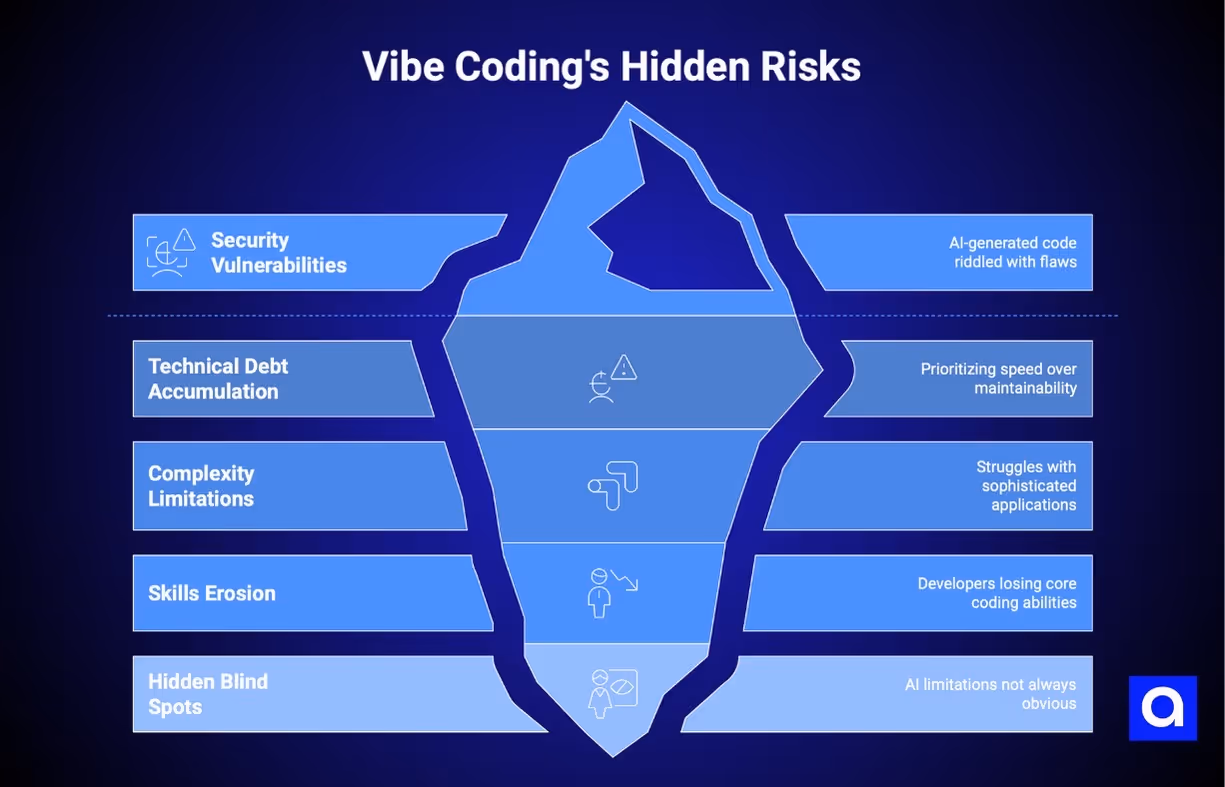 Vibe Coding's Hidden Risks

Security Vulnerabilities

AI-generated code riddled with flaws

Technical Debt Accumulation

Prioritizing speed over maintainability

Complexity Limitations

Struggles with sophisticated applications

Skills Erosion

Developers losing core coding abilities

Hidden Blind Spots

AI limitations not always obvious

a